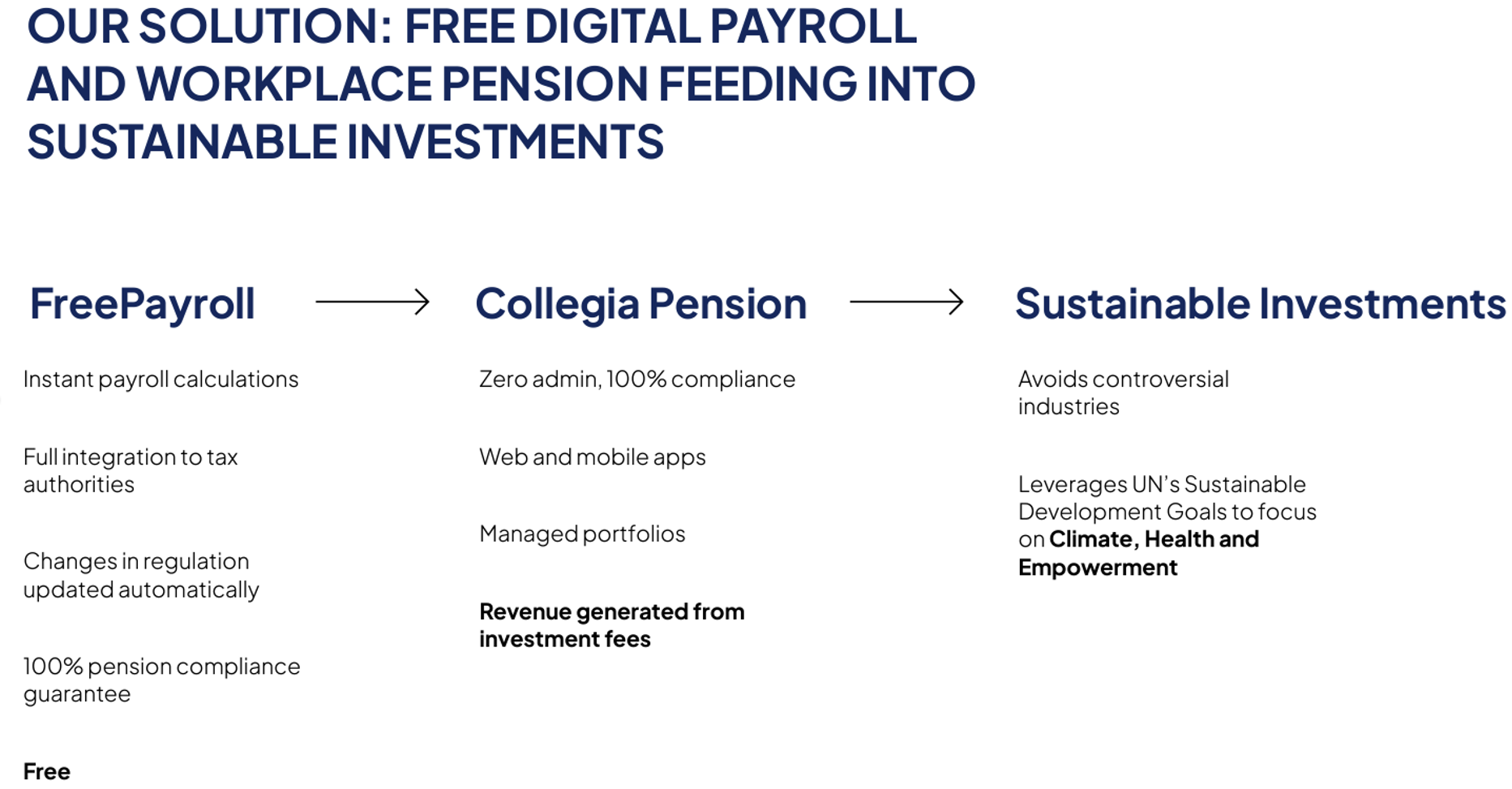 OUR SOLUTION: FREE DIGITAL PAYROLL AND WORKPLACE PENSION FEEDING INTO SUSTAINABLE INVESTMENTS

FreePayroll

Instant payroll calculations

Full integration to tax authorities

Changes in regulation updated automatically

100% pension compliance guarantee

Free

Collegia Pension

Zero admin, 100% compliance

Web and mobile apps

Managed portfolios

Revenue generated from investment fees

Sustainable Investments

Avoids controversial industries

Leverages UN's Sustainable Development Goals to focus on Climate, Health and Empowerment